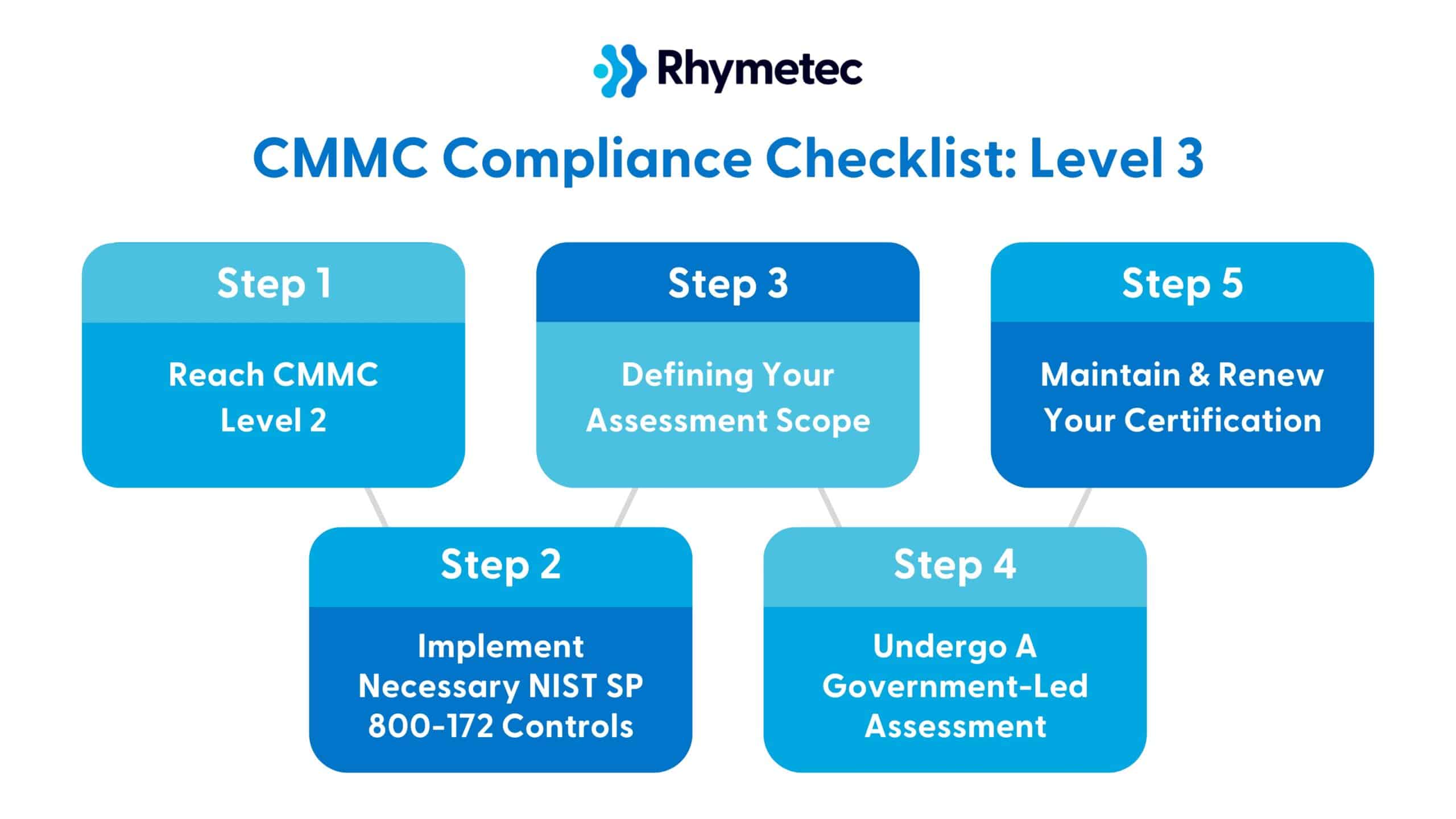 Rhymetec

CMMC Compliance Checklist: Level 3

Step 1

Reach CMMC Level 2

Step 2

Implement Necessary NIST SP 800-172 Controls

Step 3

Defining Your Assessment Scope

Step 4

Undergo A Government-Led Assessment

Step 5

Maintain & Renew Your Certification